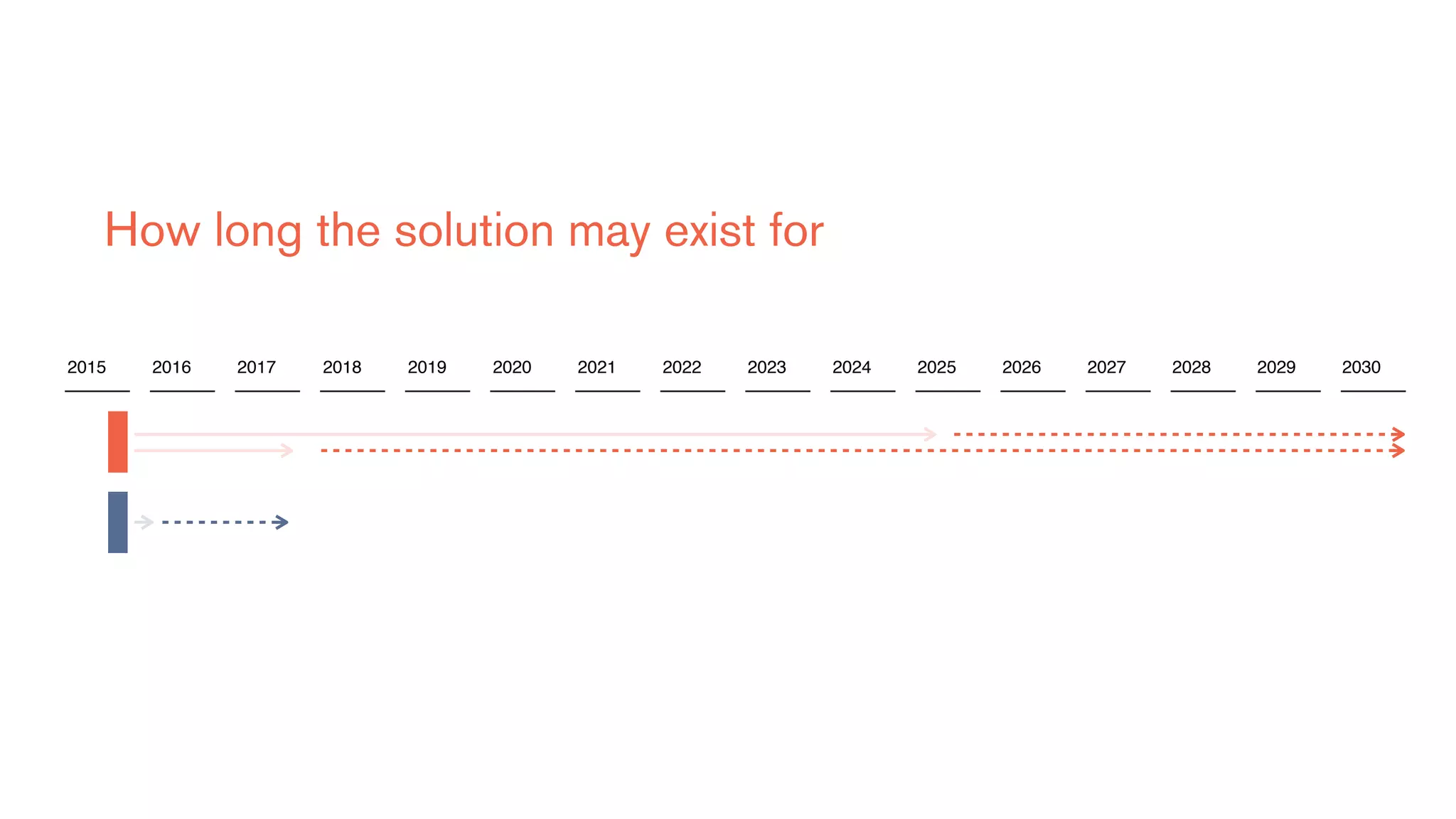 How long the solution may exist for

2015 2016 2017 2018 2019 2020 2021 2022 2023 2024 2025 2026 2027 2028 2029 2030